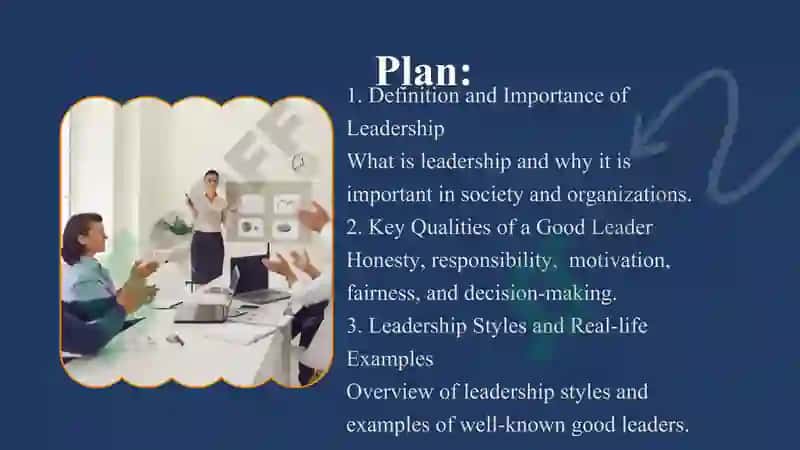 Plan:

1. Definition and Importance of Leadership
What is leadership and why it is important in society and organizations.
2. Key Qualities of a Good Leader
Honesty, responsibility, motivation, fairness, and decision-making.
3. Leadership Styles and Real-life Examples
Overview of leadership styles and examples of well-known good leaders.